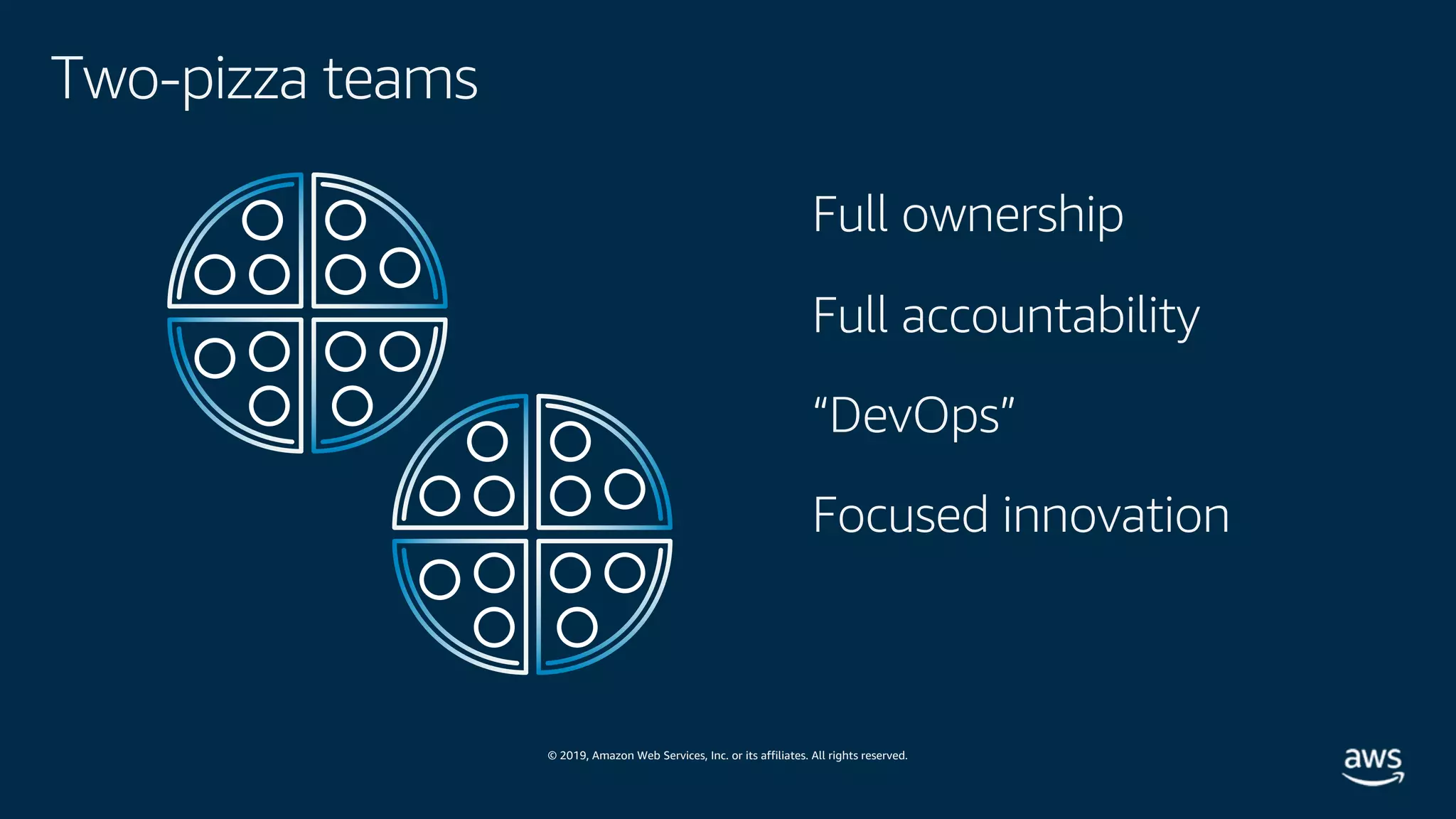 Two-pizza teams

Full ownership

Full accountability

“DevOps”

Focused innovation

© 2019, Amazon Web Services, Inc. or its affiliates. All rights reserved.

aws